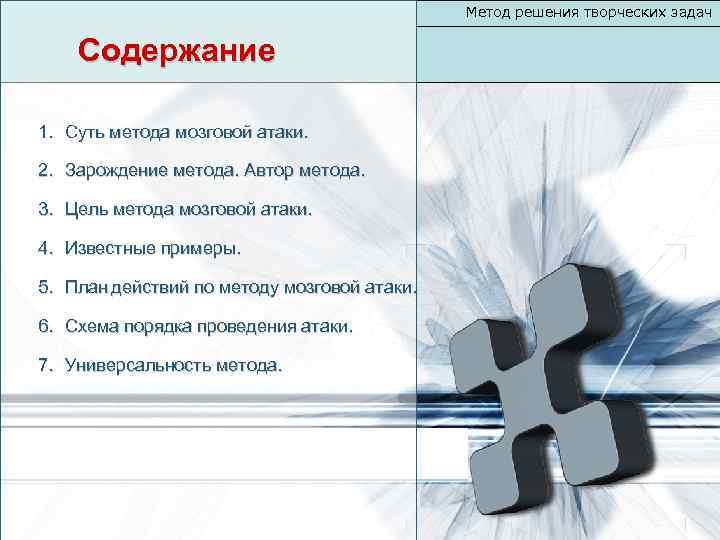 Метод решения творческих задач

Содержание

1. Суть метода мозговой атаки.
2. Зарождение метода. Автор метода.
3. Цель метода мозговой атаки.
4. Известные примеры.
5. План действий по методу мозговой атаки.
6. Схема порядка проведения атаки.
7. Универсальность метода.